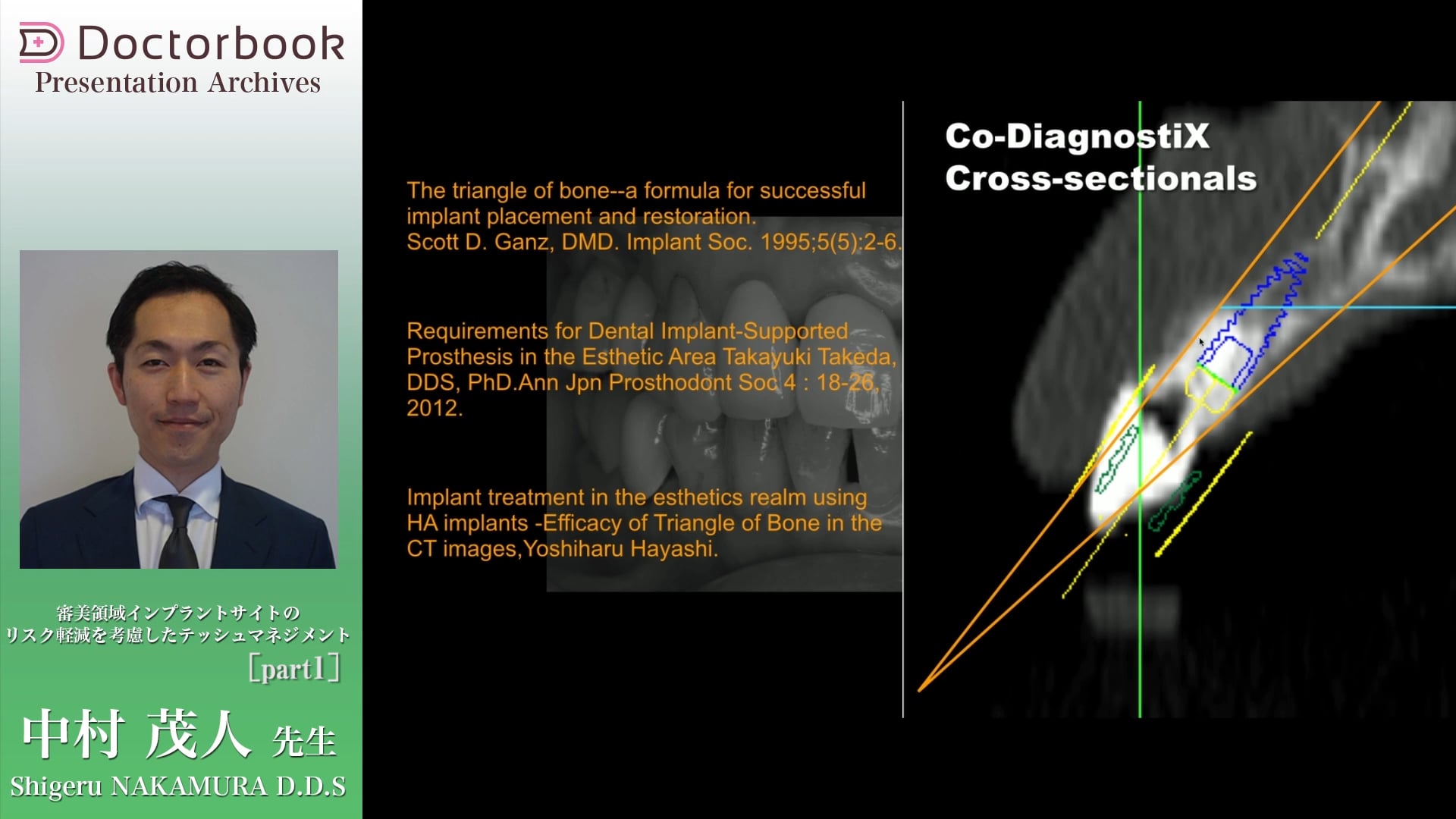 Doctorbook
Presentation Archives

審美領域インプラントサイトの
リスク軽減を考慮したテッシュマネジメント
［part1］

中村 茂人 先生
Shigeru NAKAMURA D.D.S

The triangle of bone--a formula for successful implant placement and restoration.
Scott D. Ganz, DMD. Implant Soc. 1995;5(5):2-6.

Requirements for Dental Implant-Supported Prosthesis in the Esthetic Area Takayuki Takeda, DDS, PhD.Ann Jpn Prosthodont Soc 4 : 18-26, 2012.

Implant treatment in the esthetics realm using HA implants -Efficacy of Triangle of Bone in the CT images,Yoshiharu Hayashi.

Co-DiagnostiX
Cross-sectionals